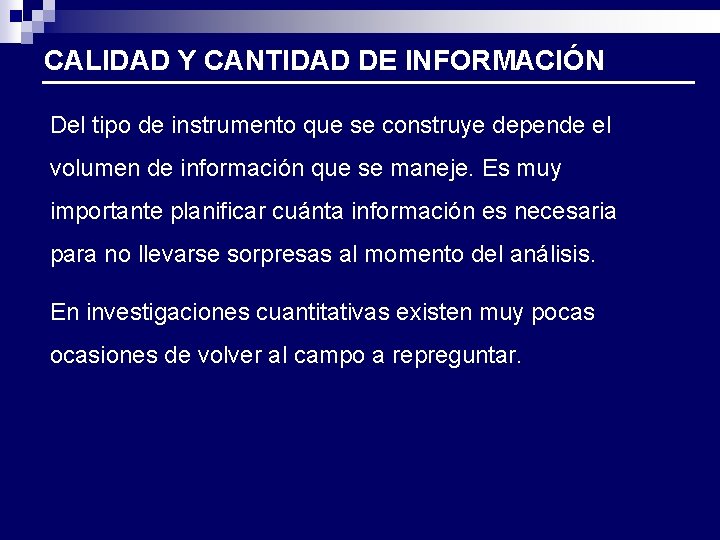 CALIDAD Y CANTIDAD DE INFORMACIÓN

Del tipo de instrumento que se construye depende el volumen de información que se maneje. Es muy importante planificar cuánta información es necesaria para no llevarse sorpresas al momento del análisis.

En investigaciones cuantitativas existen muy pocas ocasiones de volver al campo a repreguntar.